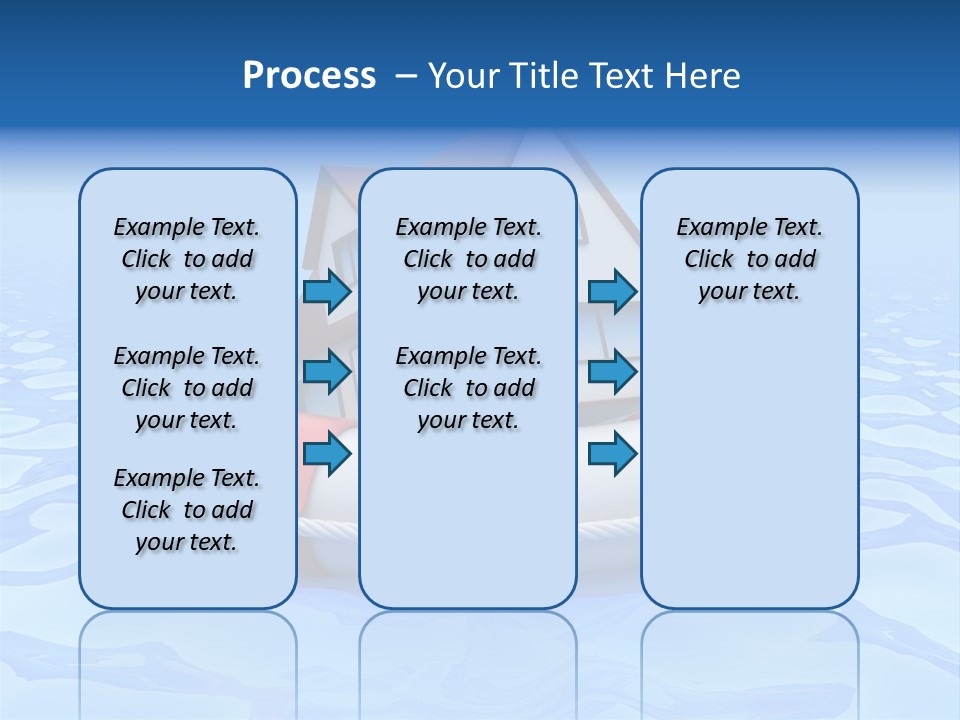 Process – Your Title Text Here

Example Text. Click to add your text.

Example Text. Click to add your text.

Example Text. Click to add your text.

Example Text. Click to add your text.

Example Text. Click to add your text.

Example Text. Click to add your text.